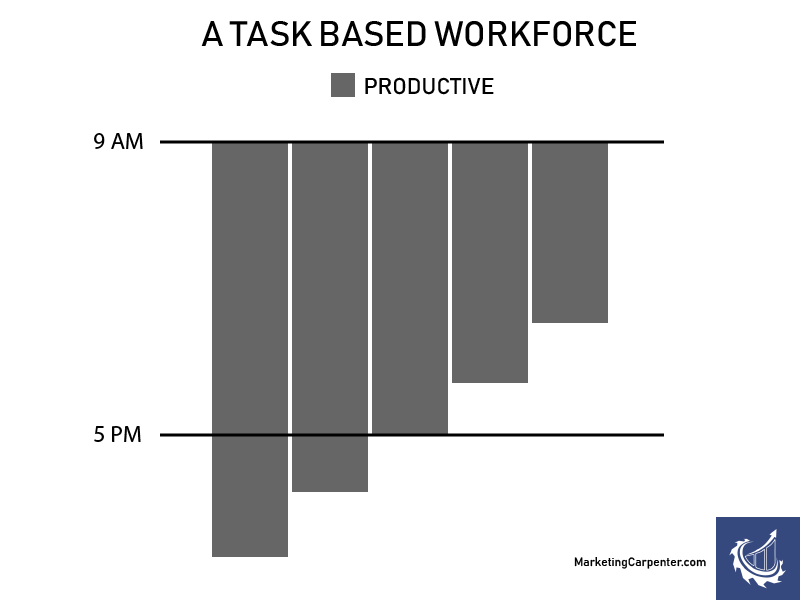 A TASK BASED WORKFORCE

PRODUCTIVE

9 AM

5 PM

MarketingCarpenter.com